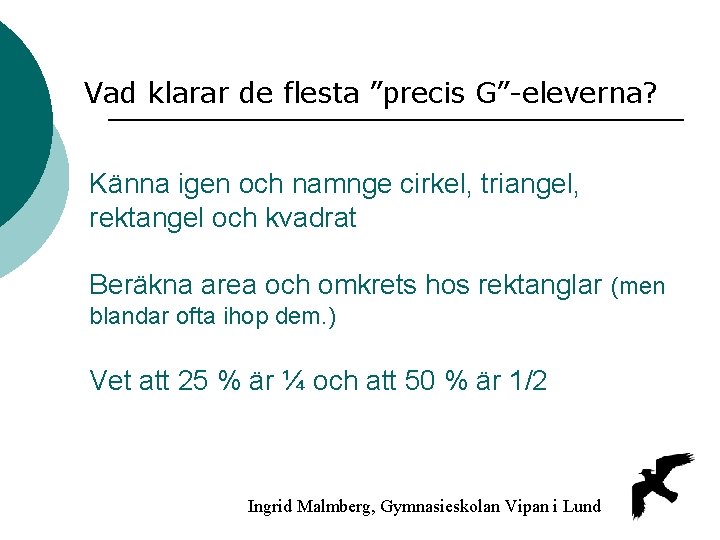 Vad klarar de flesta ”precis G”-eleverna?

Känna igen och namnge cirkel, triangel, rektangel och kvadrat

Beräkna area och omkrets hos rektanglar (men blandar ofta ihop dem.)

Vet att 25 % är ¼ och att 50 % är 1/2

Ingrid Malmberg, Gymnasieskolan Vipan i Lund